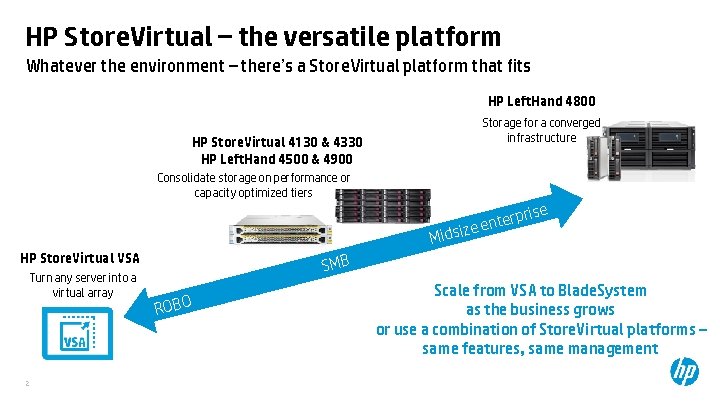 HP StoreVirtual – the versatile platform
Whatever the environment – there's a StoreVirtual platform that fits

HP LeftHand 4800
Storage for a converged infrastructure

HP StoreVirtual 4130 & 4330
HP LeftHand 4500 & 4900
Consolidate storage on performance or capacity optimized tiers

HP StoreVirtual VSA
Turn any server into a virtual array

VSA

ROBO
SMB
Midsize enterprise

Scale from VSA to BladeSystem as the business grows or use a combination of StoreVirtual platforms – same features, same management

2

hp